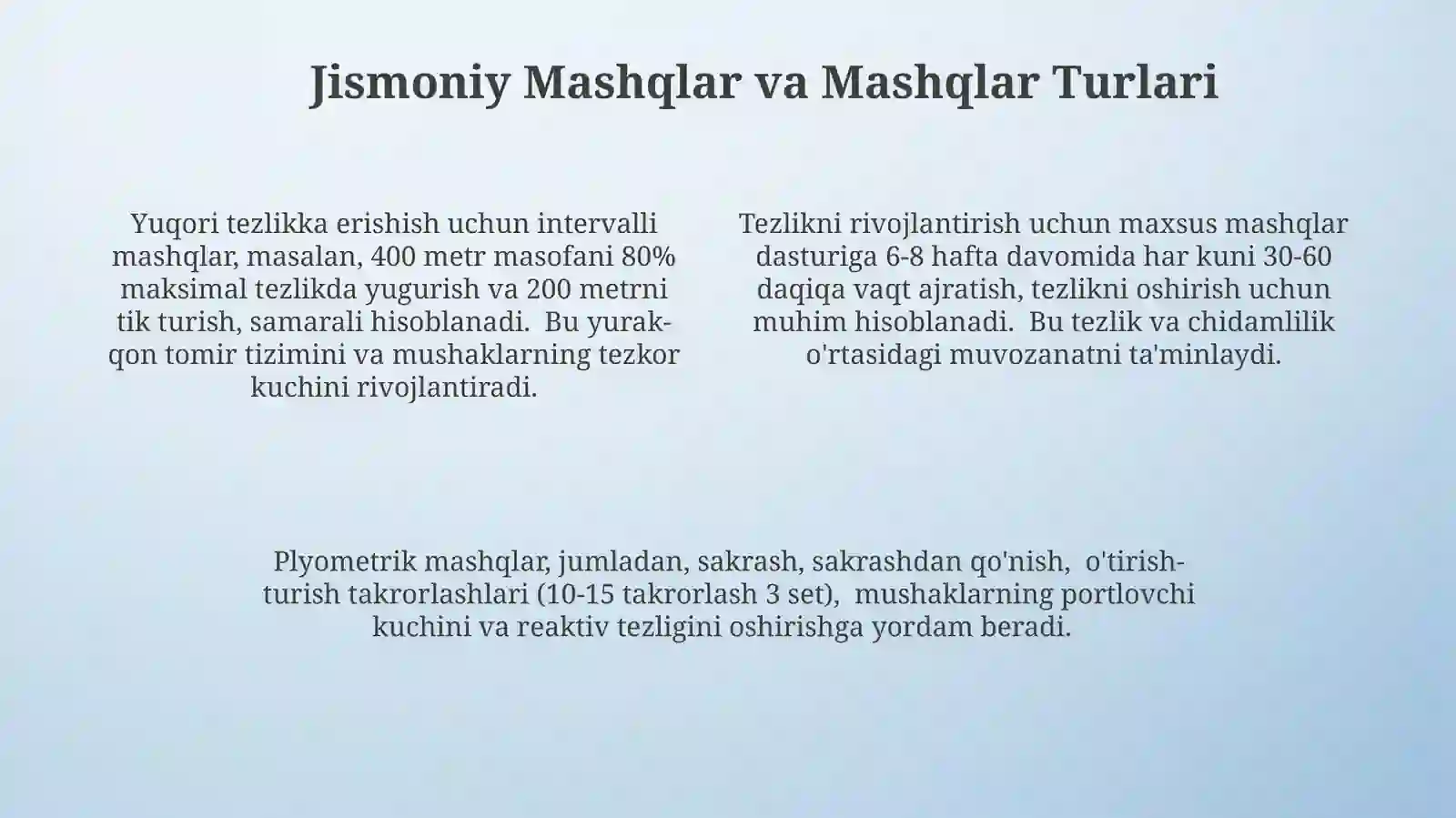 Jismoniy Mashqlar va Mashqlar Turlari

Yuqori tezlikka erishish uchun intervalli mashqlar, masalan, 400 metr masofani 80% maksimal tezlikda yugurish va 200 metrni tik turish, samarali hisoblanadi. Bu yurak-qon tomir tizimini va mushaklarning tezkor kuchini rivojlantiradi.

Tezlikni rivojlantirish uchun maxsus mashqlar dasturiga 6-8 hafta davomida har kuni 30-60 daqiqa vaqt ajratish, tezlikni oshirish uchun muhim hisoblanadi. Bu tezlik va chidamlilik o'rtasidagi muvozanatni ta'minlaydi.

Plyometrik mashqlar, jumladan, sakrash, sakrashdan qo'nish, o'tirish-turish takrorlashlari (10-15 takrorlash 3 set), mushaklarning portlovchi kuchini va reaktiv tezligini oshirishga yordam beradi.